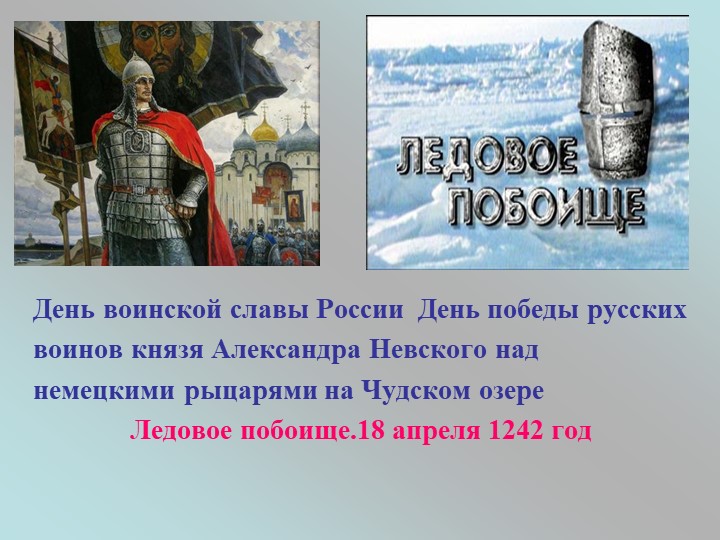 ЛЕДОВОЕ ПОБОИЩЕ

День воинской славы России  День победы русских воинов князя Александра Невского над немецкими рыцарями на Чудском озере

Ледовое побоище.18 апреля 1242 год